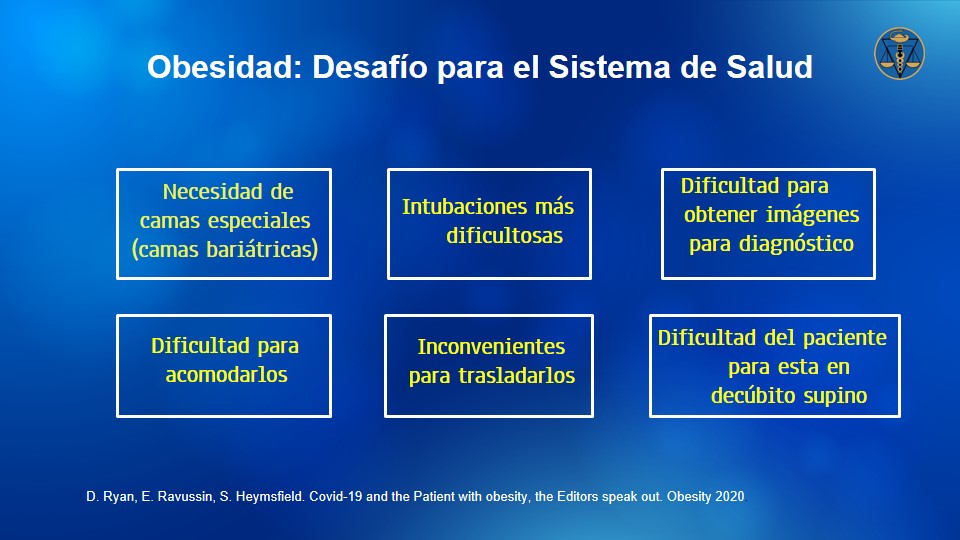 Obesidad: Desafío para el Sistema de Salud

Necesidad de camas especiales (camas bariátricas)

Intubaciones más dificultosas

Dificultad para obtener imágenes para diagnóstico

Dificultad para acomodarlos

Inconvenientes para trasladarlos

Dificultad del paciente para esta en decúbito supino

D. Ryan, E. Ravussin, S. Heymsfield. Covid-19 and the Patient with obesity, the Editors speak out. Obesity 2020